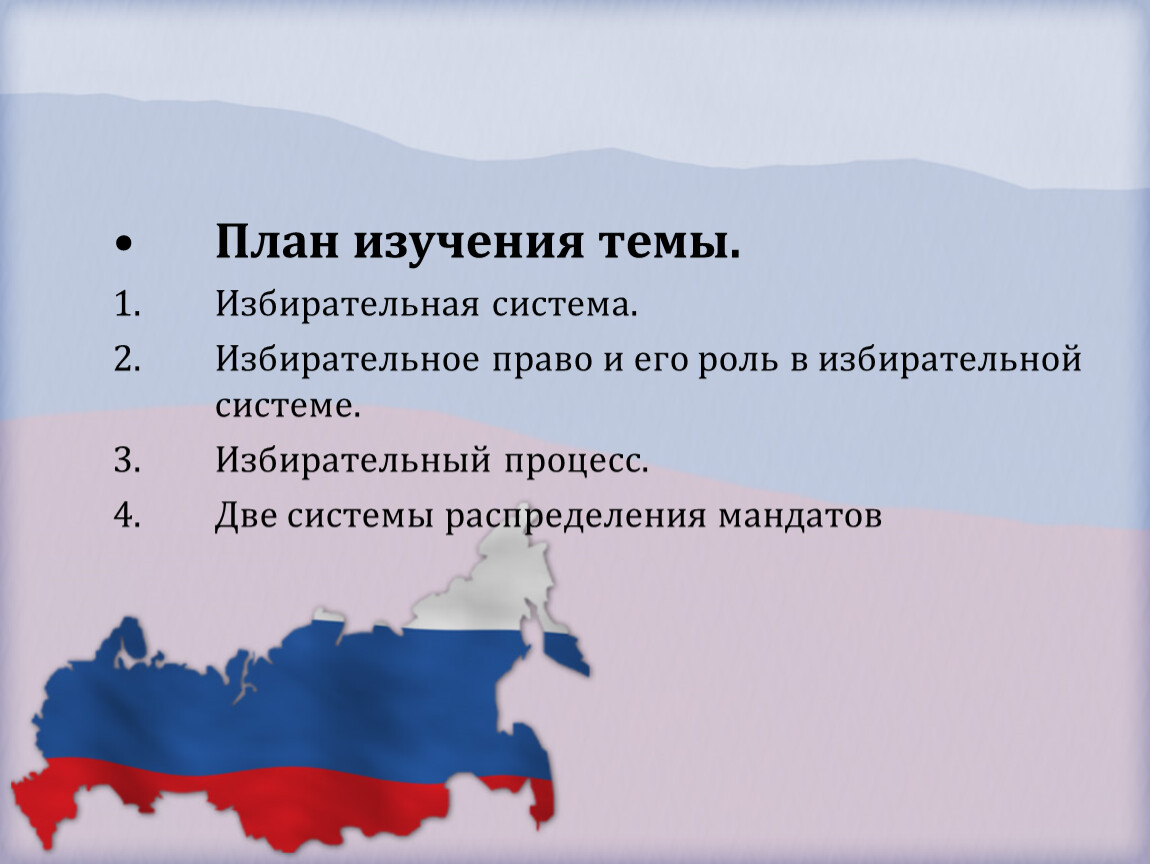 • План изучения темы.

1. Избирательная система.

2. Избирательное право и его роль в избирательной системе.

3. Избирательный процесс.

4. Две системы распределения мандатов